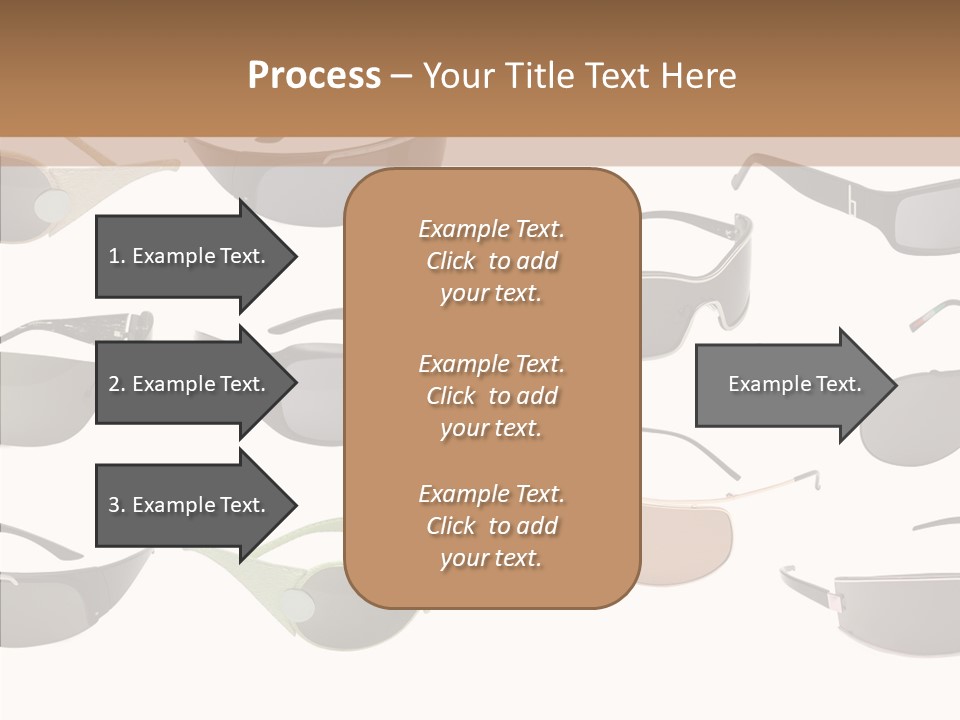 Process – Your Title Text Here

1. Example Text.

2. Example Text.

3. Example Text.

Example Text. Click to add your text.

Example Text. Click to add your text.

Example Text. Click to add your text.

Example Text.